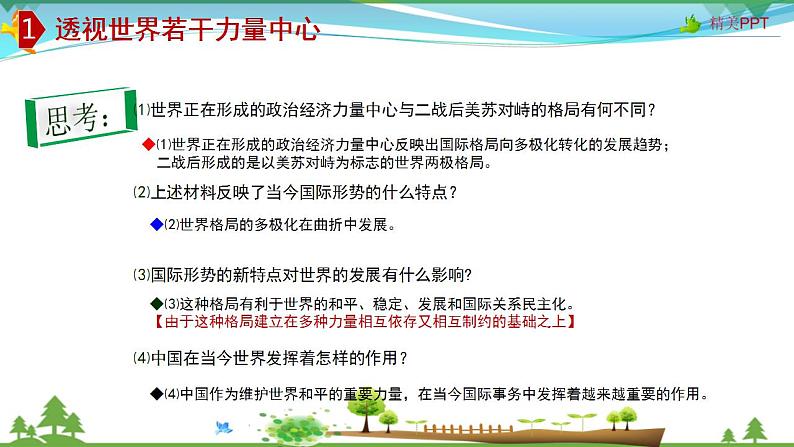 1 透视世界若干力量中心

精美PPT

思考：

⑴世界正在形成的政治经济力量中心与二战后美苏对峙的格局有何不同？

◆⑴世界正在形成的政治经济力量中心反映出国际格局向多极化转化的发展趋势；二战后形成的是以美苏对峙为标志的世界两极格局。

⑵上述材料反映了当今国际形势的什么特点？

◆⑵世界格局的多极化在曲折中发展。

⑶国际形势的新特点对世界的发展有什么影响?

◆⑶这种格局有利于世界的和平、稳定、发展和国际关系民主化。
【由于这种格局建立在多种力量相互依存又相互制约的基础之上】

⑷中国在当今世界发挥着怎样的作用？

◆⑷中国作为维护世界和平的重要力量，在当今国际事务中发挥着越来越重要的作用。